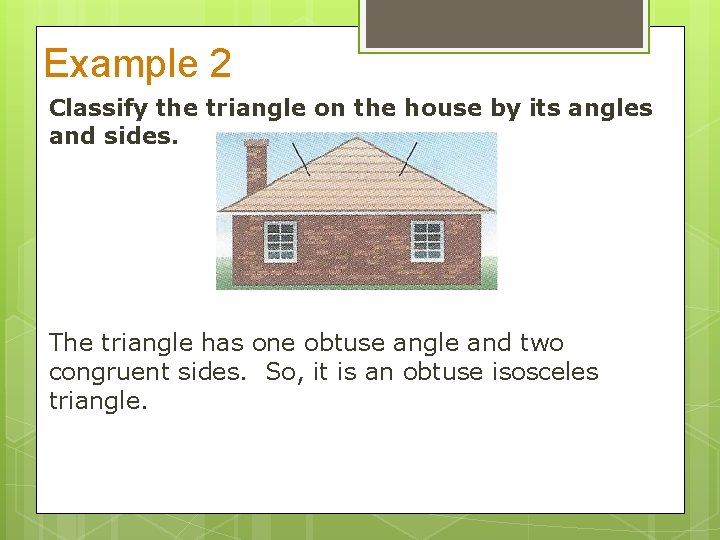 Example 2

Classify the triangle on the house by its angles and sides.

The triangle has one obtuse angle and two congruent sides. So, it is an obtuse isosceles triangle.